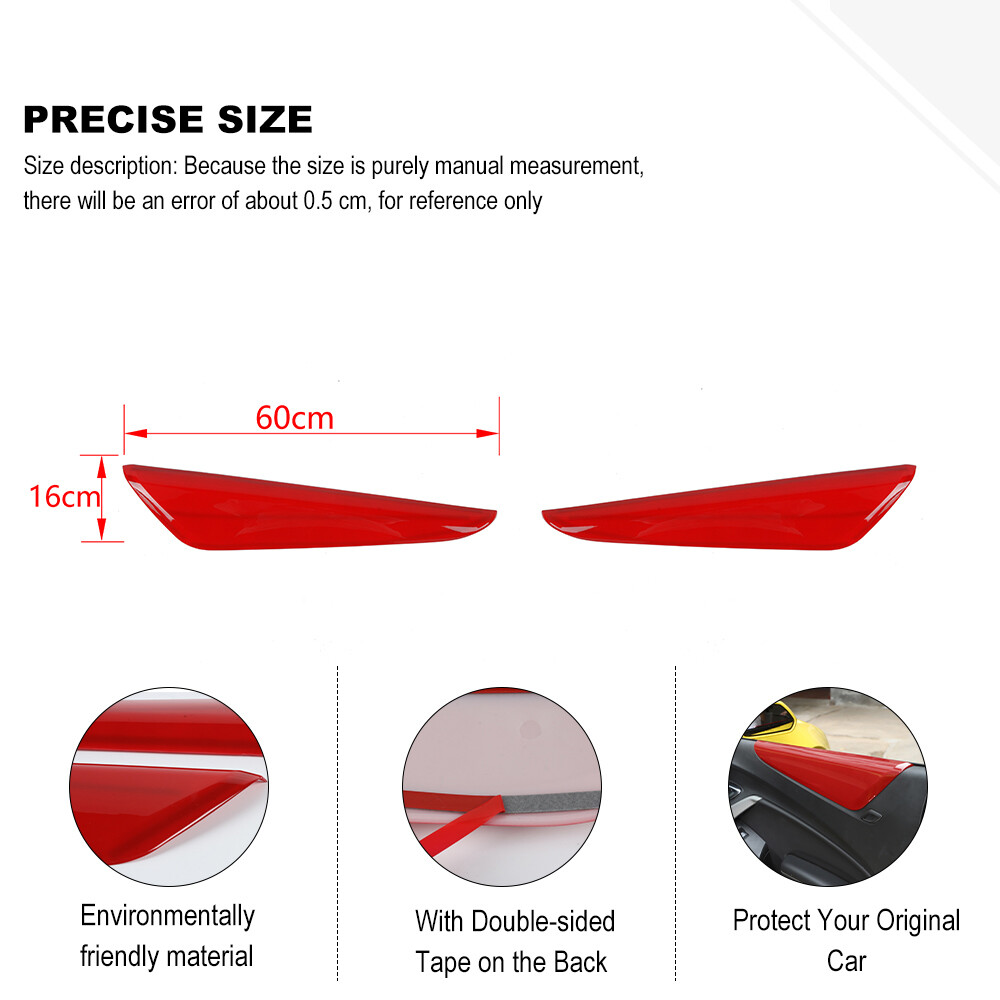 PRECISE SIZE

Size description: Because the size is purely manual measurement, there will be an error of about 0.5 cm, for reference only

60cm

16cm

Environmentally friendly material

With Double-sided Tape on the Back

Protect Your Original Car